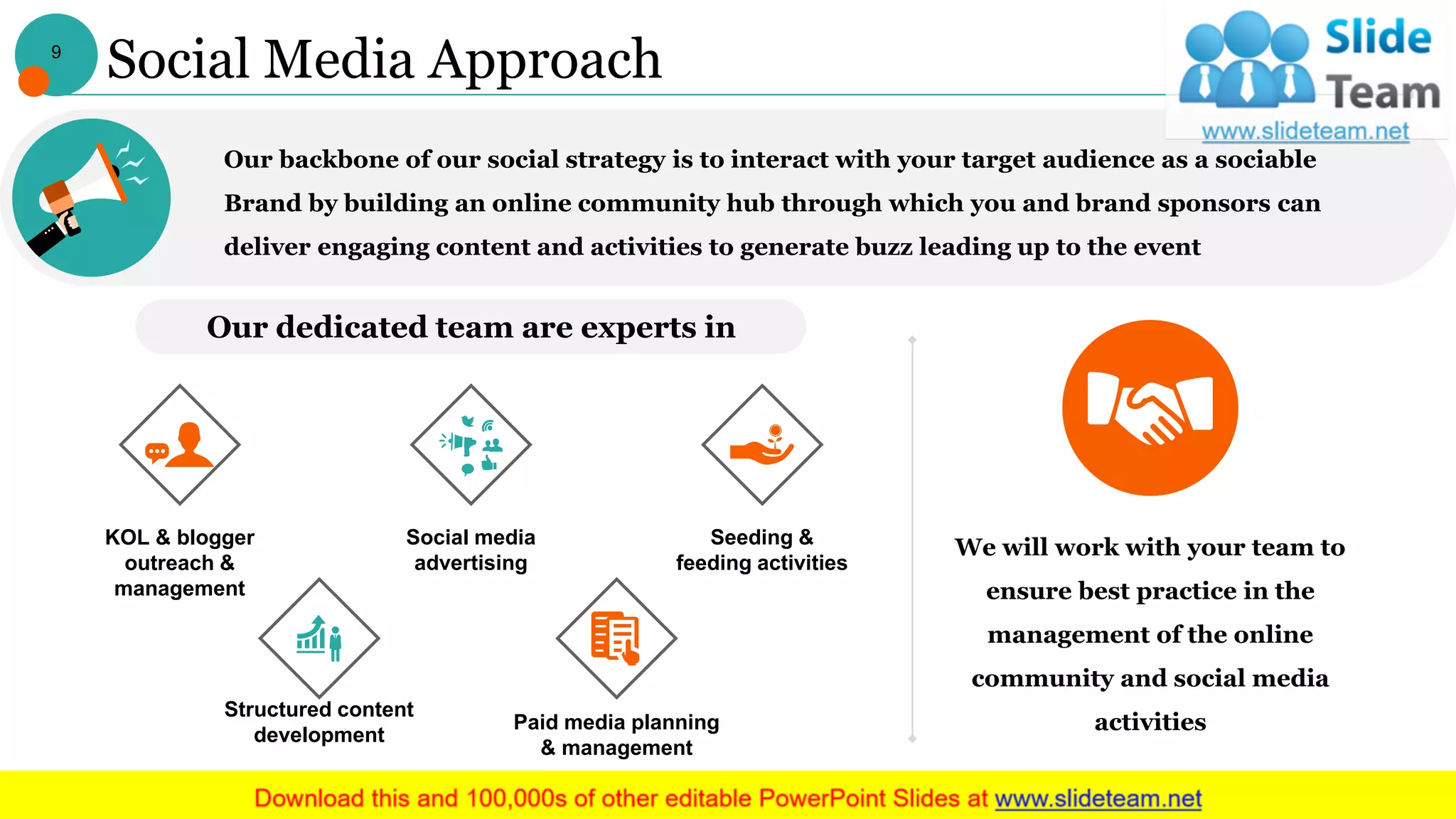 9

Social Media Approach

Slide Team
www.slideteam.net

Our backbone of our social strategy is to interact with your target audience as a sociable Brand by building an online community hub through which you and brand sponsors can deliver engaging content and activities to generate buzz leading up to the event

Our dedicated team are experts in

KOL & blogger outreach & management

Social media advertising

Seeding & feeding activities

Structured content development

Paid media planning & management

We will work with your team to ensure best practice in the management of the online community and social media activities

Download this and 100,000s of other editable PowerPoint Slides at www.slideteam.net